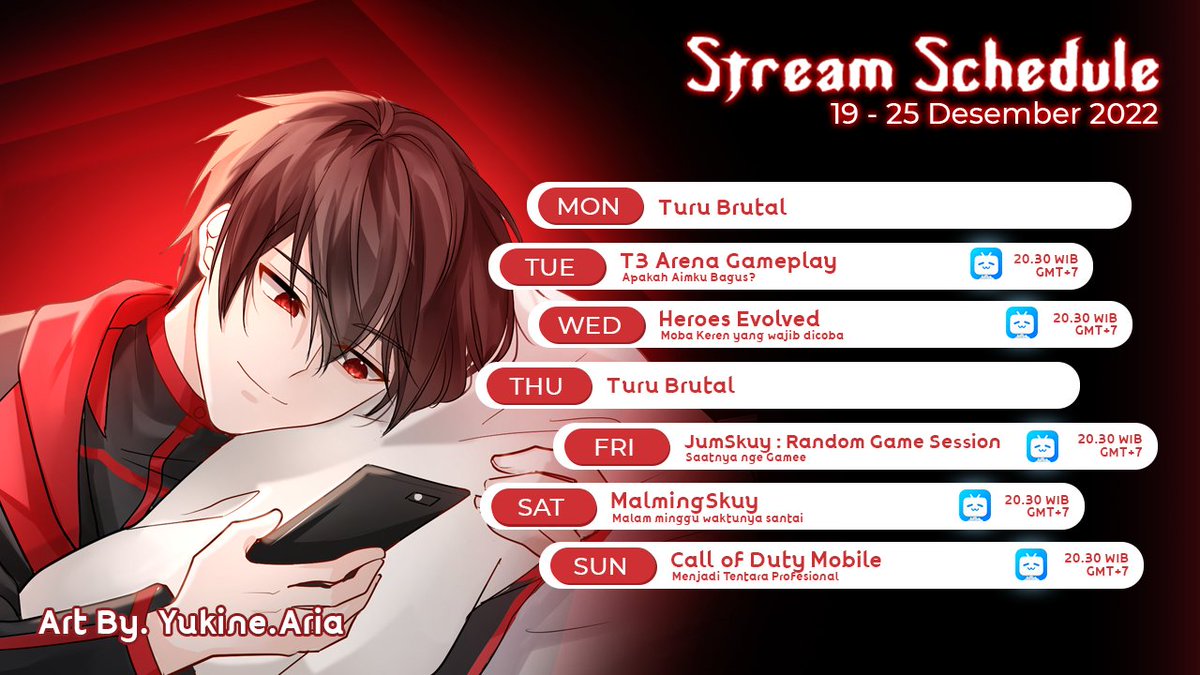 Stream Schedule
19 - 25 Desember 2022

MON Turu Brutal

TUE T3 Arena Gameplay
Apakah Aimku Bagus?
20.30 WIB GMT+7

WED Heroes Evolved
Moba Keren yang wajib dicoba
20.30 WIB GMT+7

THU Turu Brutal

FRI JumSkuy : Random Game Session
Saatnya nge Gamee
20.30 WIB GMT+7

SAT MalmingSkuy
Malam minggu waktunya santai
20.30 WIB GMT+7

SUN Call of Duty Mobile
Menjadi Tentara Profesional
20.30 WIB GMT+7

Art By. Yukine.Aria